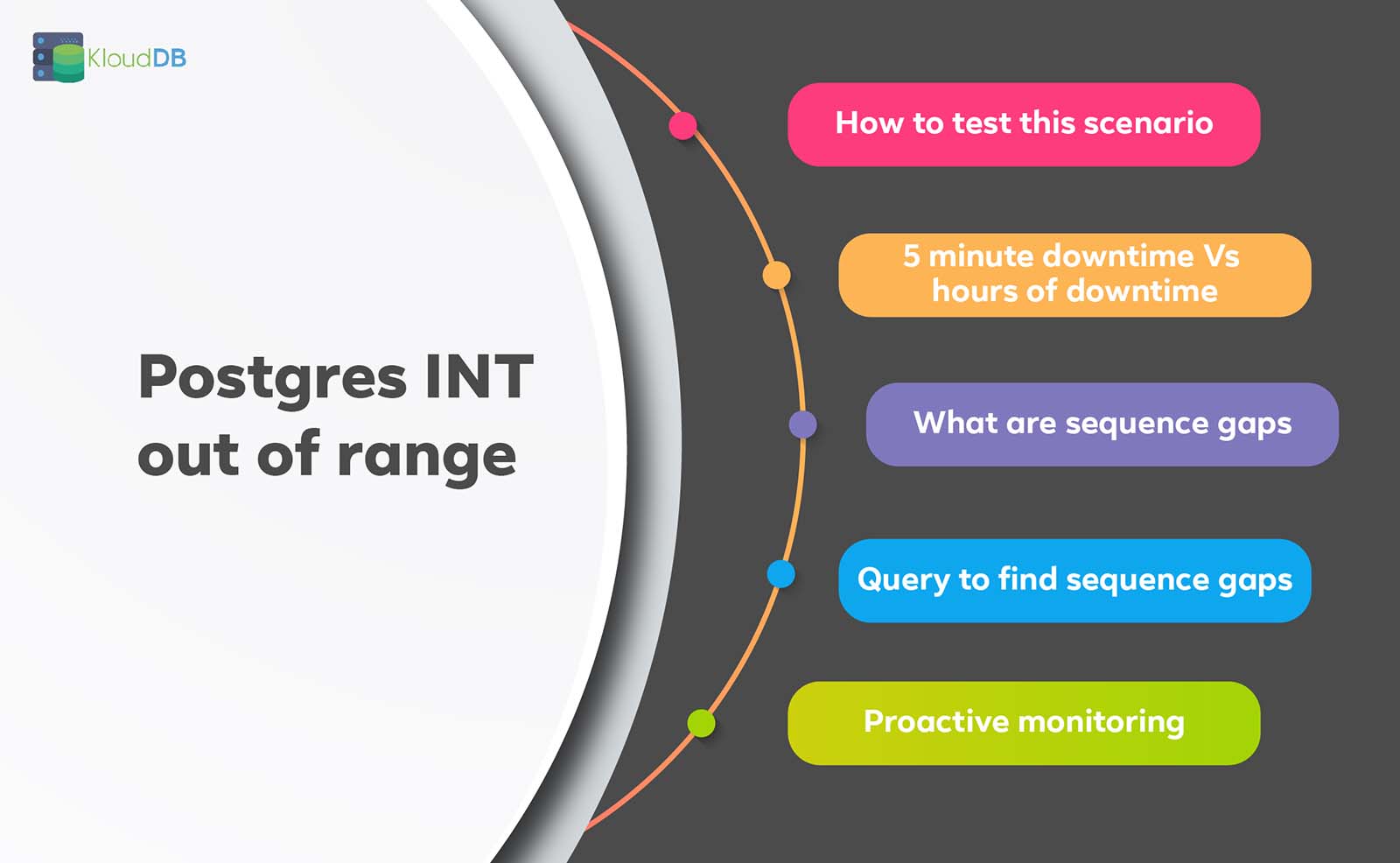 KloudDB

Postgres INT out of range

How to test this scenario

5 minute downtime Vs hours of downtime

What are sequence gaps

Query to find sequence gaps

Proactive monitoring